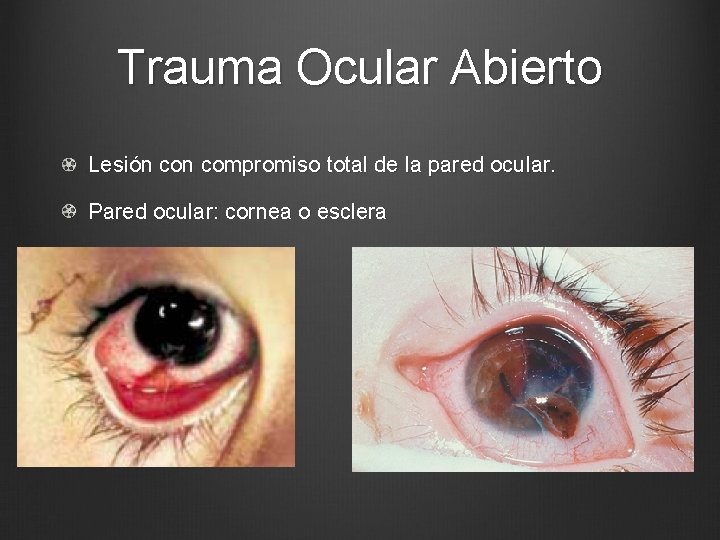 Trauma Ocular Abierto

Lesión con compromiso total de la pared ocular.

Pared ocular: cornea o esclera